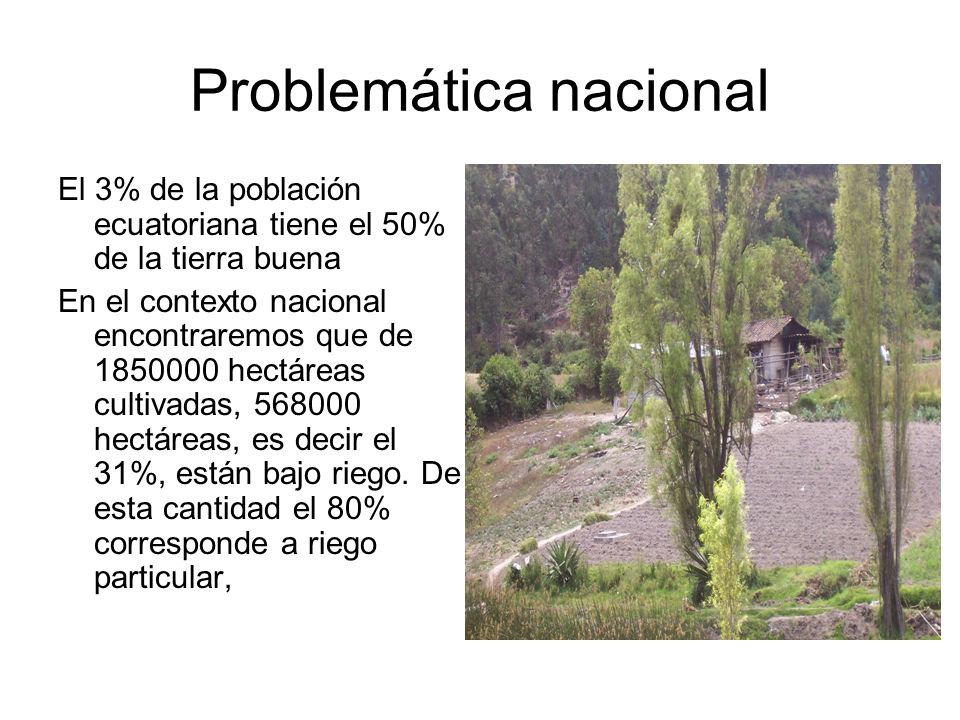 Problemática nacional

El 3% de la población ecuatoriana tiene el 50% de la tierra buena

En el contexto nacional encontraremos que de 1850000 hectáreas cultivadas, 568000 hectáreas, es decir el 31%, están bajo riego. De esta cantidad el 80% corresponde a riego particular,